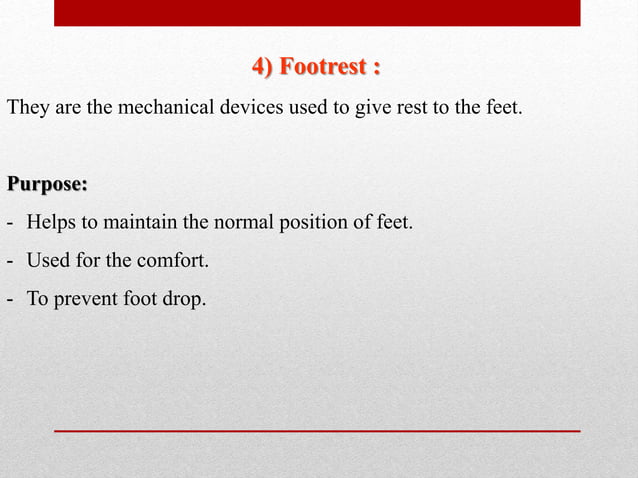 4) Footrest :

They are the mechanical devices used to give rest to the feet.

Purpose:

- Helps to maintain the normal position of feet.
- Used for the comfort.
- To prevent foot drop.